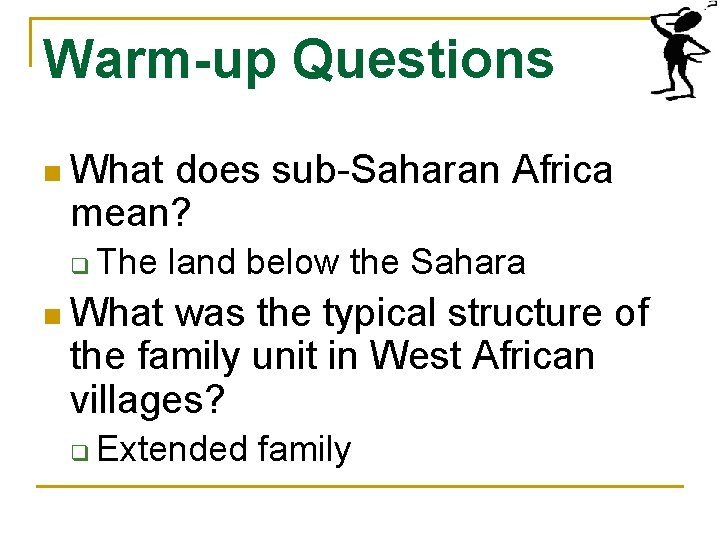 Warm-up Questions

What does sub-Saharan Africa mean?

The land below the Sahara

What was the typical structure of the family unit in West African villages?

Extended family